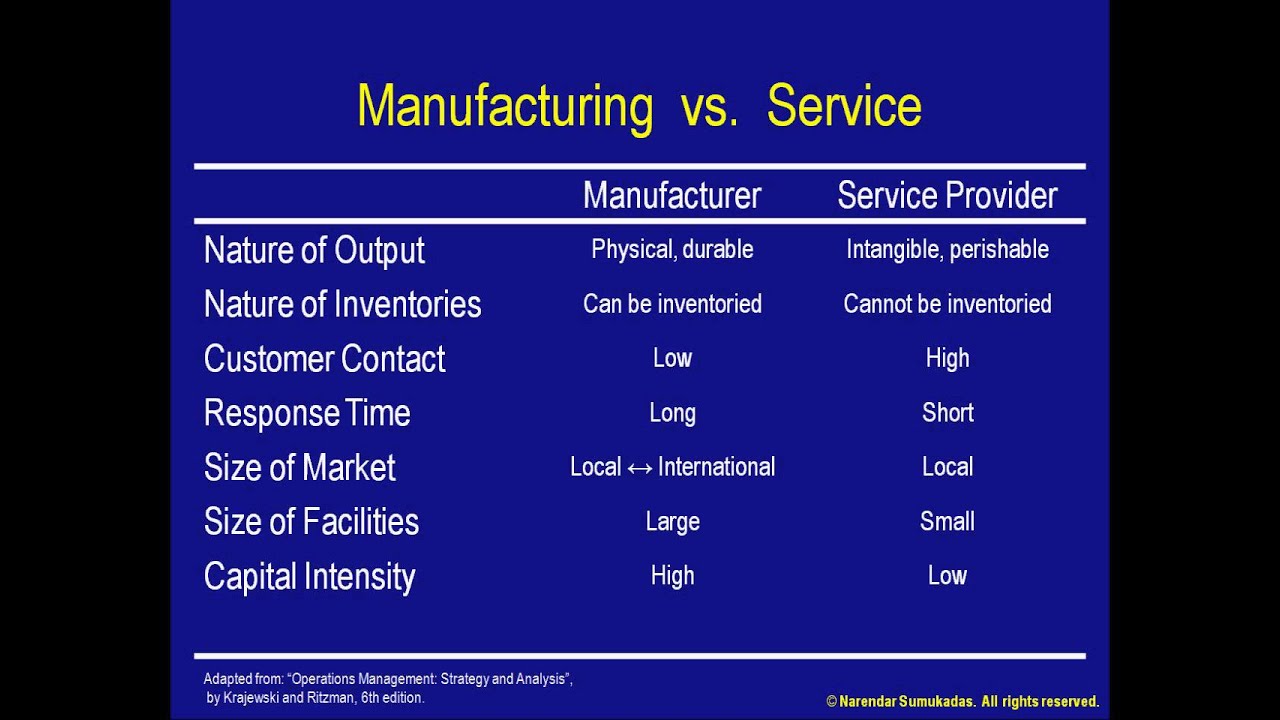 Manufacturing vs. Service

| | Manufacturer | Service Provider |
|---|---|---|
| Nature of Output | Physical, durable | Intangible, perishable |
| Nature of Inventories | Can be inventoried | Cannot be inventoried |
| Customer Contact | Low | High |
| Response Time | Long | Short |
| Size of Market | Local ↔ International | Local |
| Size of Facilities | Large | Small |
| Capital Intensity | High | Low |

Adapted from: "Operations Management: Strategy and Analysis", by Krajewski and Ritzman, 6th edition.

© Narendar Sumukadas. All rights reserved.